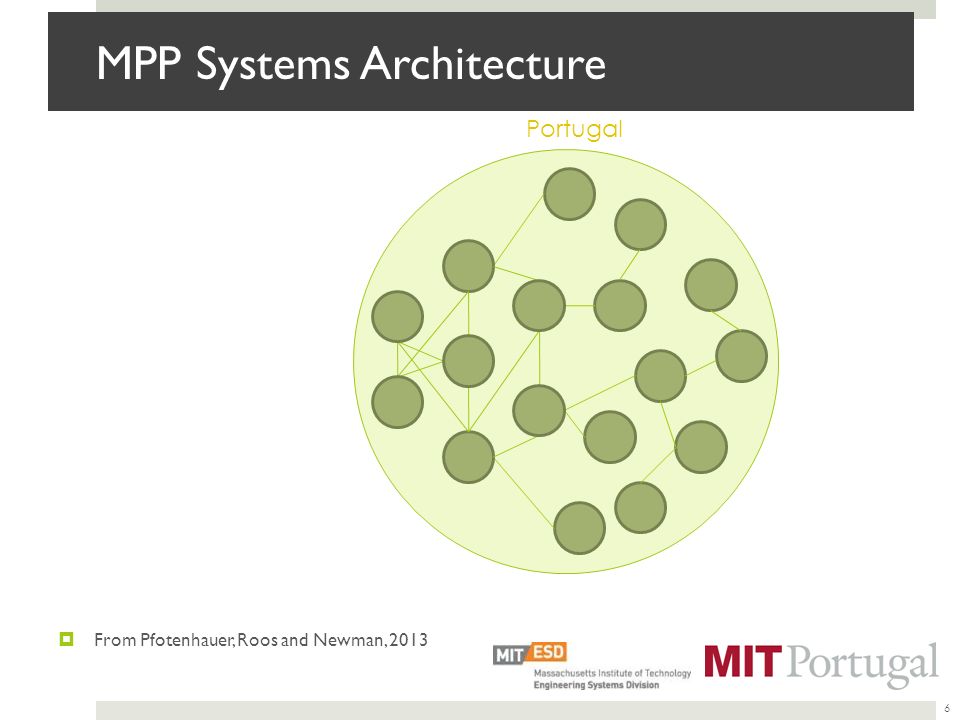 MPP Systems Architecture

Portugal

From Pfotenhauer, Roos and Newman, 2013

MIT ESD
Massachusetts Institute of Technology
Engineering Systems Division

MIT Portugal

6